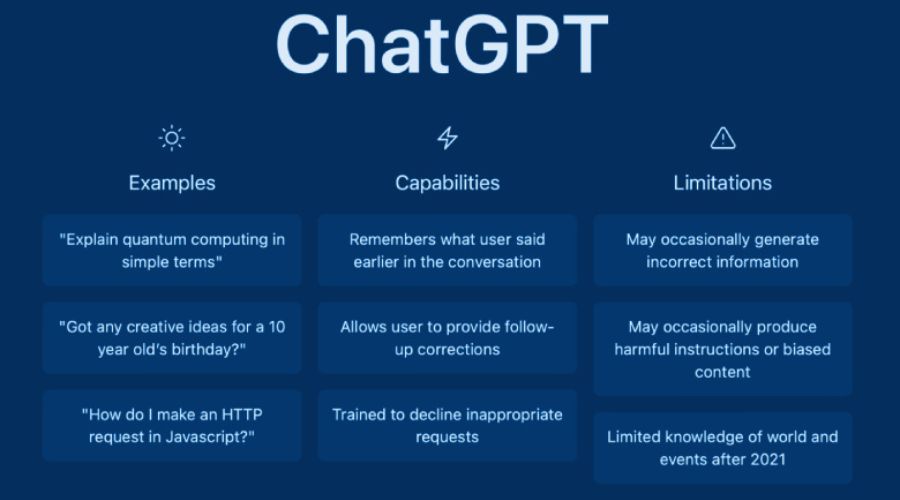 ChatGPT

Examples

"Explain quantum computing in simple terms"

"Got any creative ideas for a 10 year old's birthday?"

"How do I make an HTTP request in Javascript?"

Capabilities

Remembers what user said earlier in the conversation

Allows user to provide follow-up corrections

Trained to decline inappropriate requests

Limitations

May occasionally generate incorrect information

May occasionally produce harmful instructions or biased content

Limited knowledge of world and events after 2021